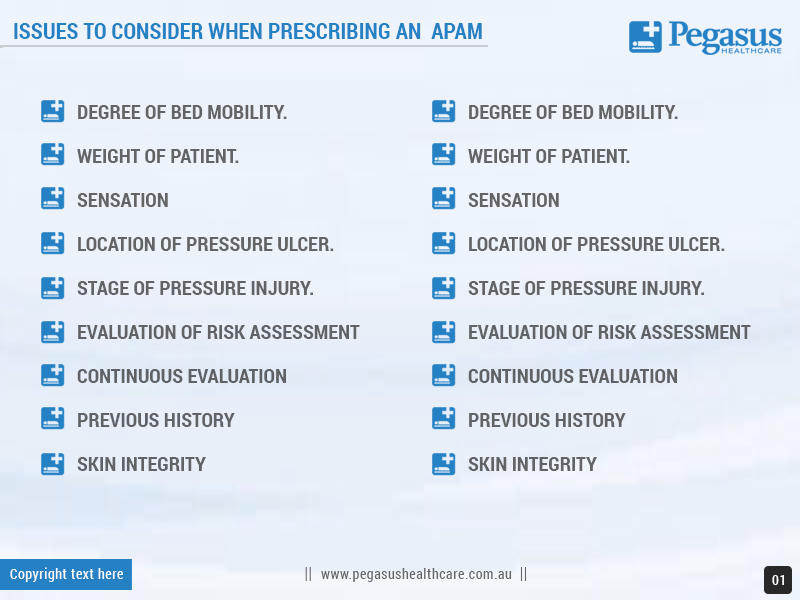 ISSUES TO CONSIDER WHEN PRESCRIBING AN APAM

Pegasus HEALTHCARE

DEGREE OF BED MOBILITY.
WEIGHT OF PATIENT.
SENSATION
LOCATION OF PRESSURE ULCER.
STAGE OF PRESSURE INJURY.
EVALUATION OF RISK ASSESSMENT
CONTINUOUS EVALUATION
PREVIOUS HISTORY
SKIN INTEGRITY

DEGREE OF BED MOBILITY.
WEIGHT OF PATIENT.
SENSATION
LOCATION OF PRESSURE ULCER.
STAGE OF PRESSURE INJURY.
EVALUATION OF RISK ASSESSMENT
CONTINUOUS EVALUATION
PREVIOUS HISTORY
SKIN INTEGRITY

Copyright text here

|| www.pegasushealthcare.com.au ||

01